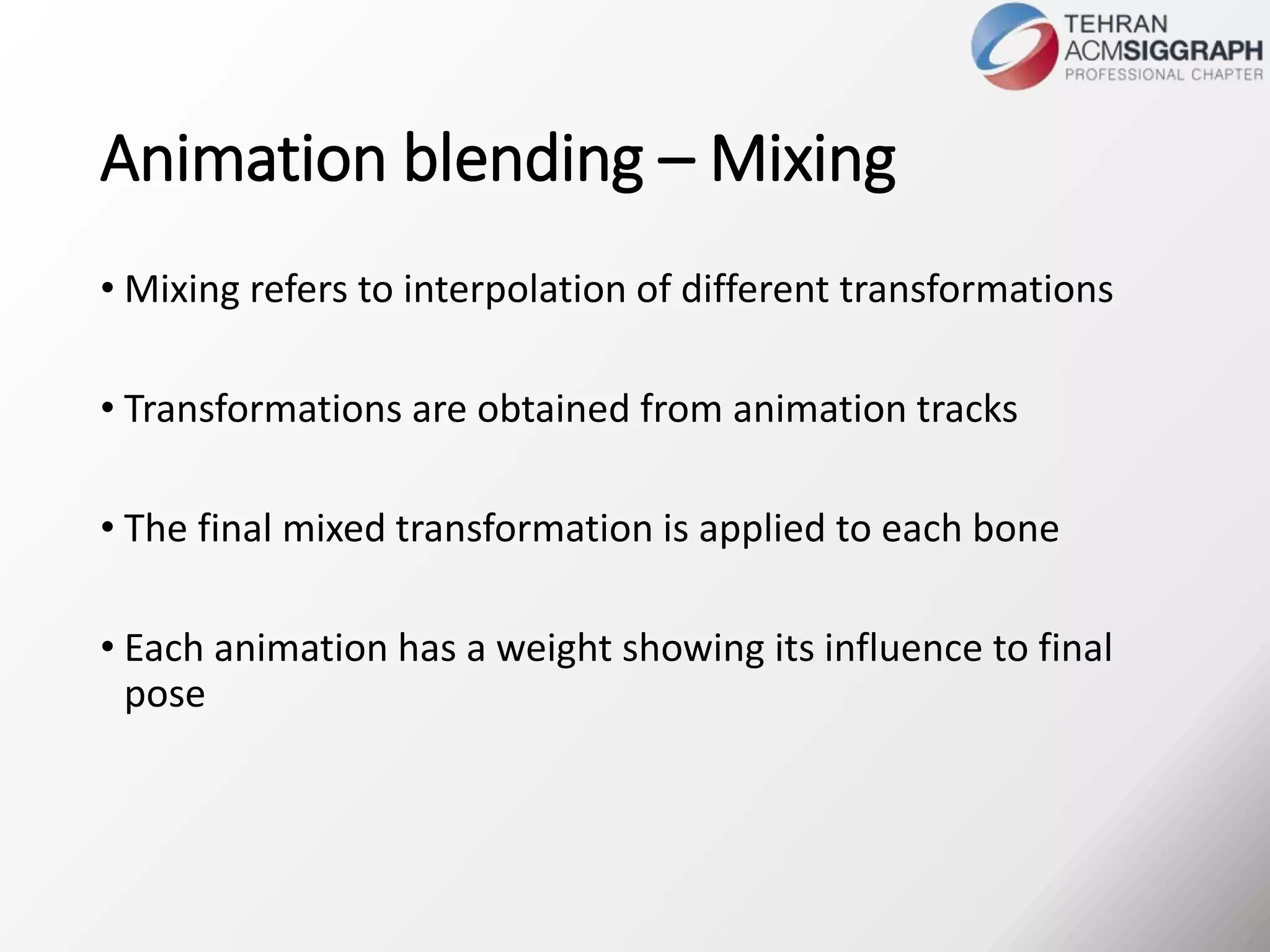 TEHRAN
ACMSIGGRAPH
PROFESSIONAL CHAPTER

Animation blending – Mixing

• Mixing refers to interpolation of different transformations

• Transformations are obtained from animation tracks

• The final mixed transformation is applied to each bone

• Each animation has a weight showing its influence to final pose